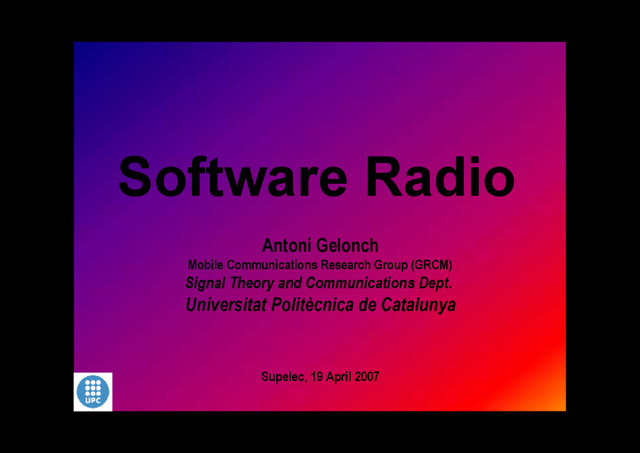 Software Radio

Antoni Gelonch
Mobile Communications Research Group (GRCM)
Signal Theory and Communications Dept.
Universitat Politècnica de Catalunya

Supelec, 19 April 2007

UPC